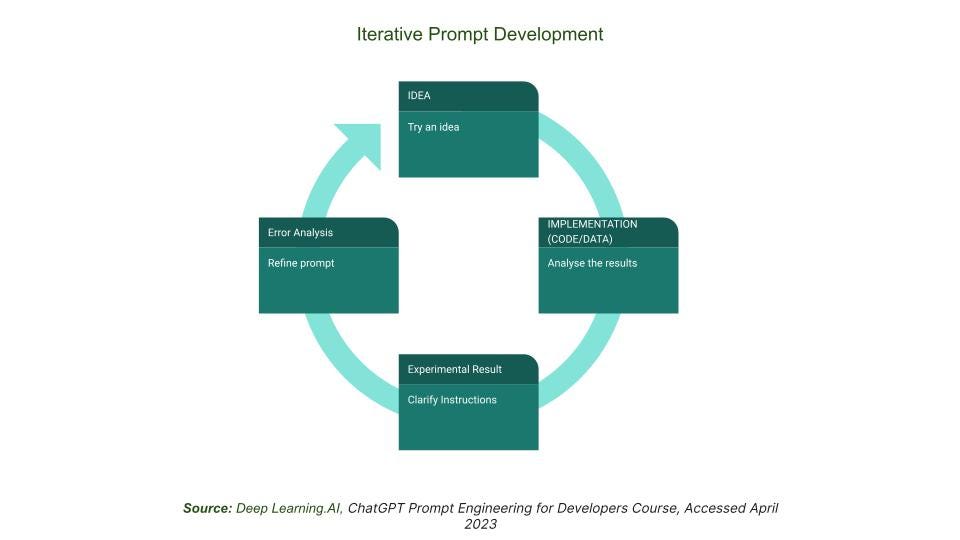 Iterative Prompt Development

IDEA

Try an idea

IMPLEMENTATION (CODE/DATA)

Analyse the results

Experimental Result

Clarify Instructions

Error Analysis

Refine prompt

Source: Deep Learning.AI, ChatGPT Prompt Engineering for Developers Course, Accessed April 2023